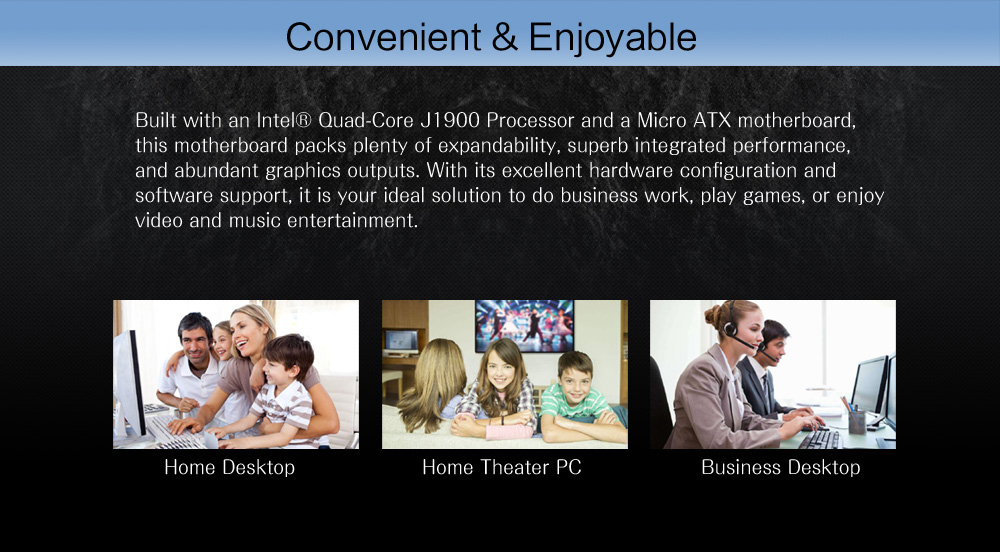 Convenient & Enjoyable

Built with an Intel® Quad-Core J1900 Processor and a Micro ATX motherboard, this motherboard packs plenty of expandability, superb integrated performance, and abundant graphics outputs. With its excellent hardware configuration and software support, it is your ideal solution to do business work, play games, or enjoy video and music entertainment.

Home Desktop

Home Theater PC

Business Desktop